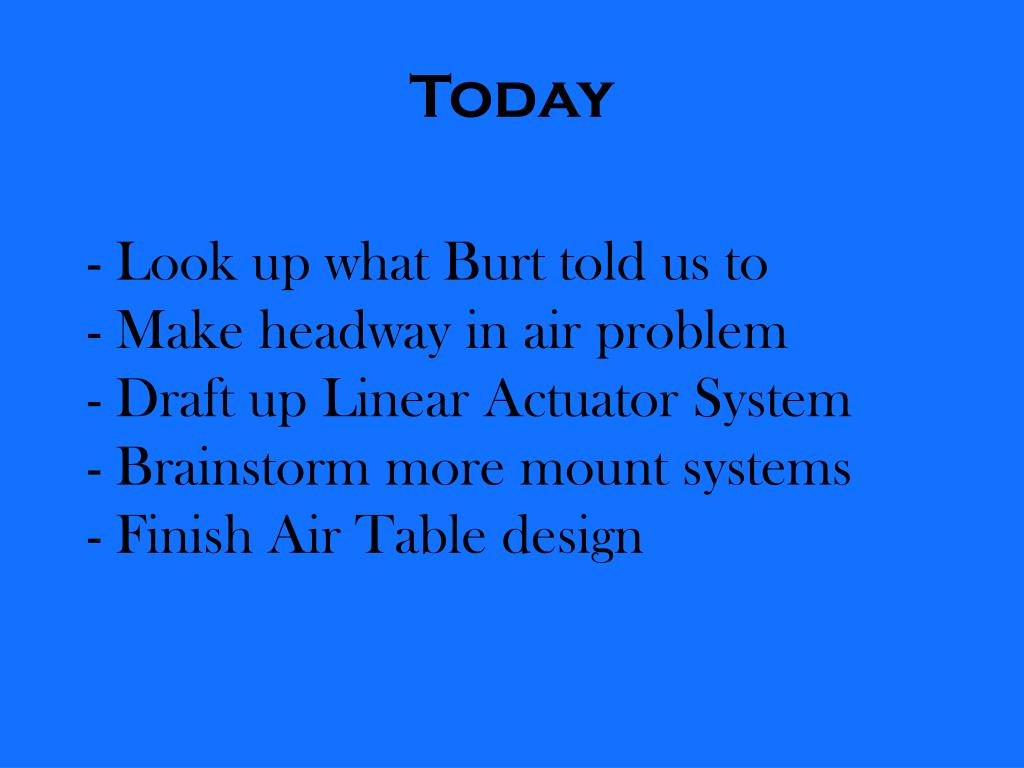 Today

- Look up what Burt told us to
- Make headway in air problem
- Draft up Linear Actuator System
- Brainstorm more mount systems
- Finish Air Table design